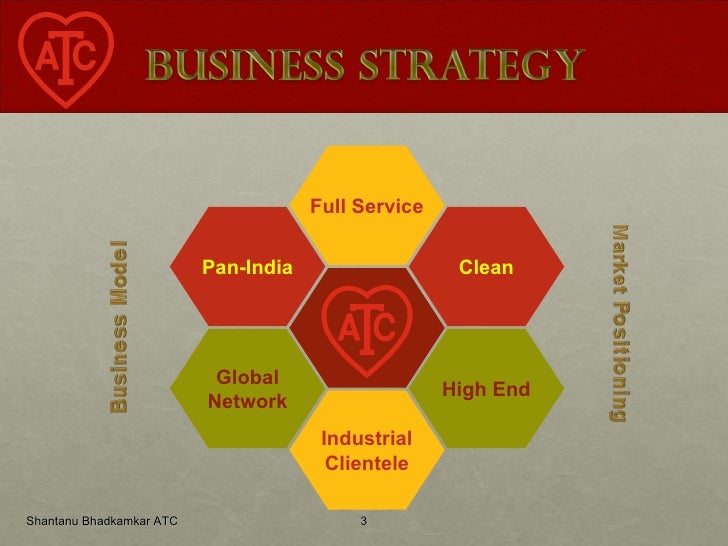 ATC

BUSINESS STRATEGY

Business Model

Full Service

Pan-India

Clean

ATC

Global Network

High End

Industrial Clientele

Market Positioning

Shantanu Bhadkamkar ATC

3